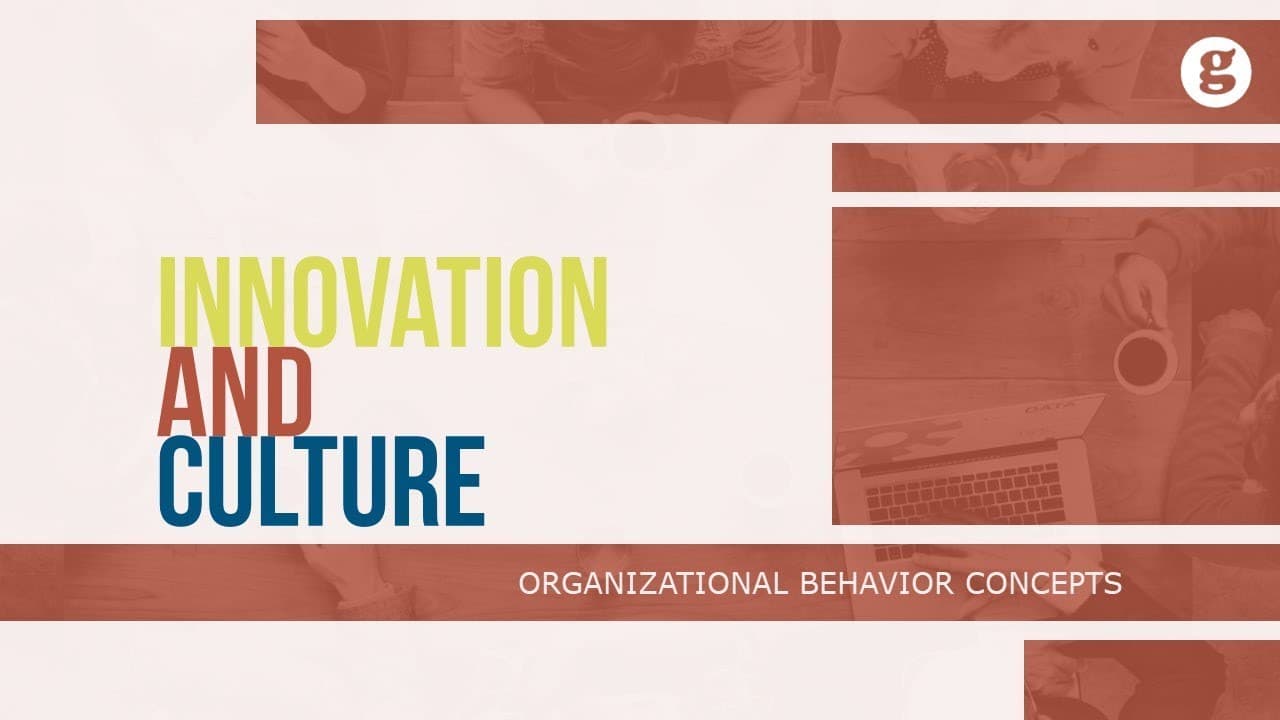 g

INNOVATION
AND
CULTURE

ORGANIZATIONAL BEHAVIOR CONCEPTS